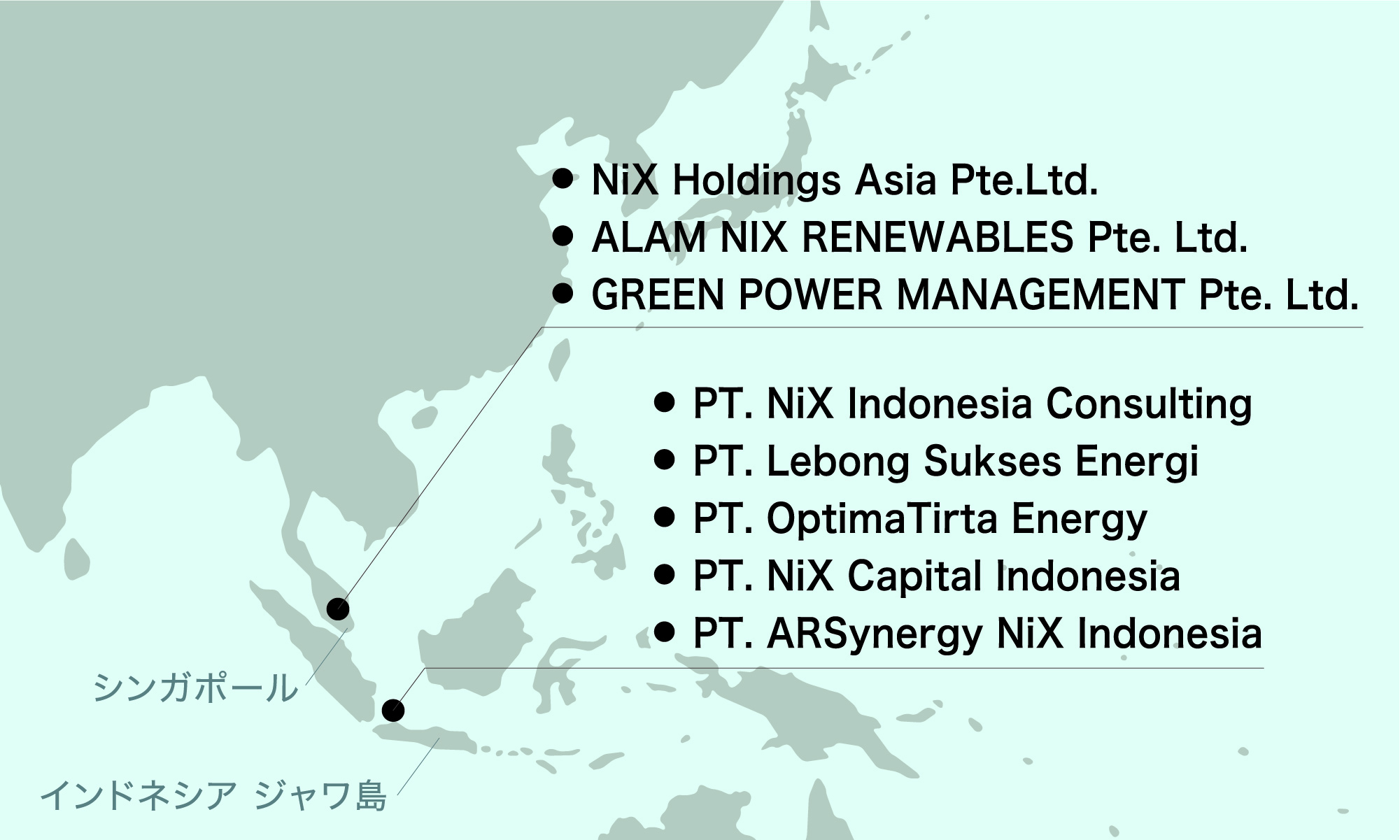 ● NiX Holdings Asia Pte.Ltd.
● ALAM NIX RENEWABLES Pte. Ltd.
● GREEN POWER MANAGEMENT Pte. Ltd.

● PT. NiX Indonesia Consulting
● PT. Lebong Sukses Energi
● PT. OptimaTirta Energy
● PT. NiX Capital Indonesia
● PT. ARSynergy NiX Indonesia

シンガポール

インドネシア ジャワ島